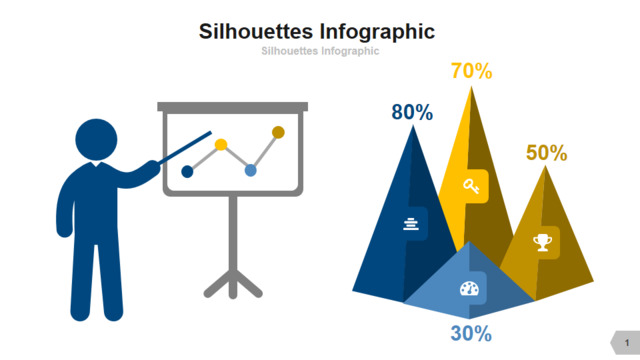 Silhouettes Infographic
Silhouettes Infographic

70%
80%
50%
30%

1